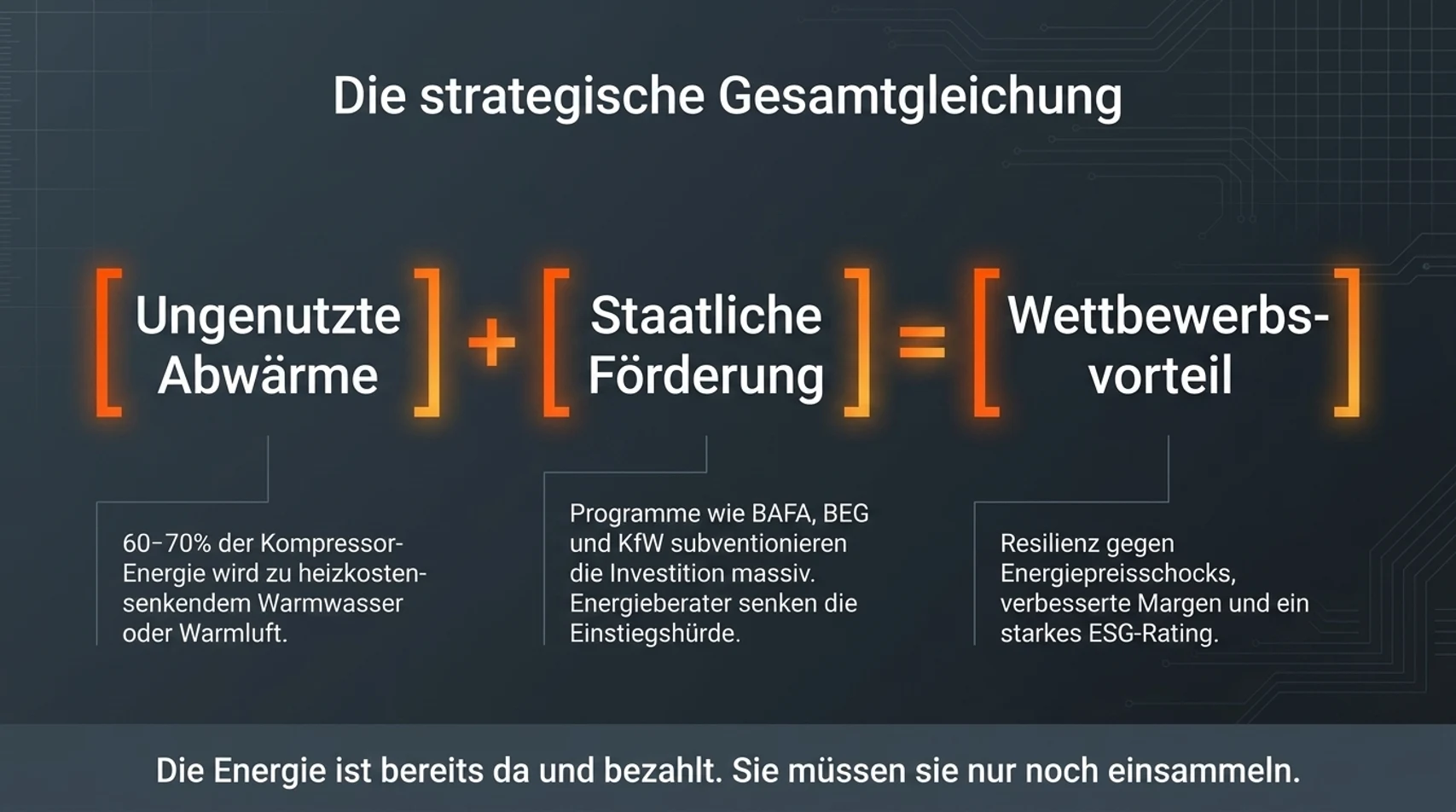 Die strategische Gesamtgleichung

[ Ungenutzte Abwärme ] + [ Staatliche Förderung ] = [ Wettbewerbsvorteil ]

60–70% der Kompressor-Energie wird zu heizkostensenkendem Warmwasser oder Warmluft.

Programme wie BAFA, BEG und KfW subventionieren die Investition massiv. Energieberater senken die Einstiegshürde.

Resilienz gegen Energiepreisschocks, verbesserte Margen und ein starkes ESG-Rating.

Die Energie ist bereits da und bezahlt. Sie müssen sie nur noch einsammeln.